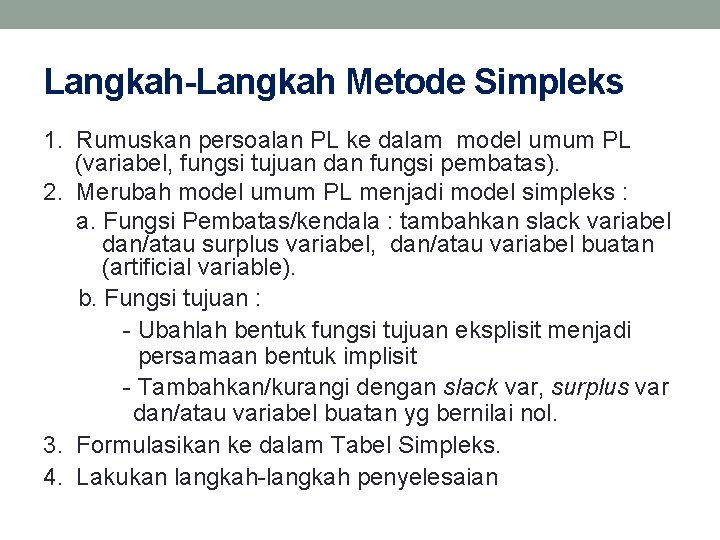 Langkah-Langkah Metode Simpleks

1. Rumuskan persoalan PL ke dalam model umum PL (variabel, fungsi tujuan dan fungsi pembatas).
2. Merubah model umum PL menjadi model simpleks :
a. Fungsi Pembatas/kendala : tambahkan slack variabel dan/atau surplus variabel, dan/atau variabel buatan (artificial variable).
b. Fungsi tujuan :
- Ubahlah bentuk fungsi tujuan eksplisit menjadi persamaan bentuk implisit
- Tambahkan/kurangi dengan slack var, surplus var dan/atau variabel buatan yg bernilai nol.
3. Formulasikan ke dalam Tabel Simpleks.
4. Lakukan langkah-langkah penyelesaian